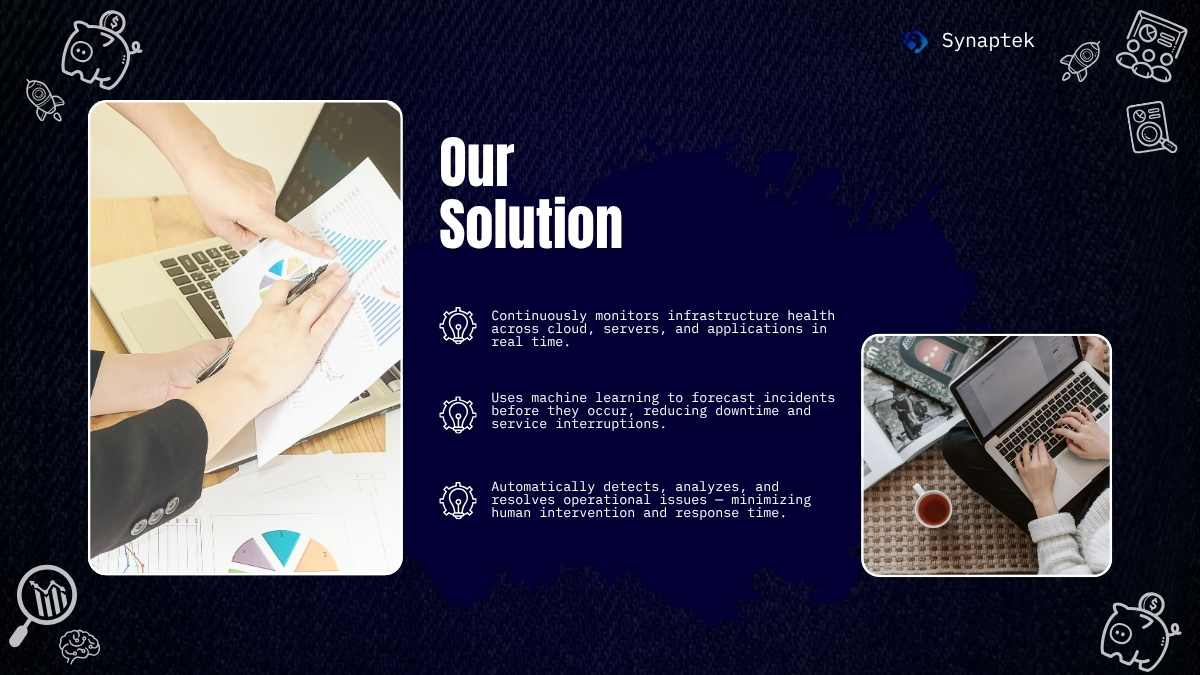 Synaptek

Our Solution

Continuously monitors infrastructure health across cloud, servers, and applications in real time.

Uses machine learning to forecast incidents before they occur, reducing downtime and service interruptions.

Automatically detects, analyzes, and resolves operational issues — minimizing human intervention and response time.